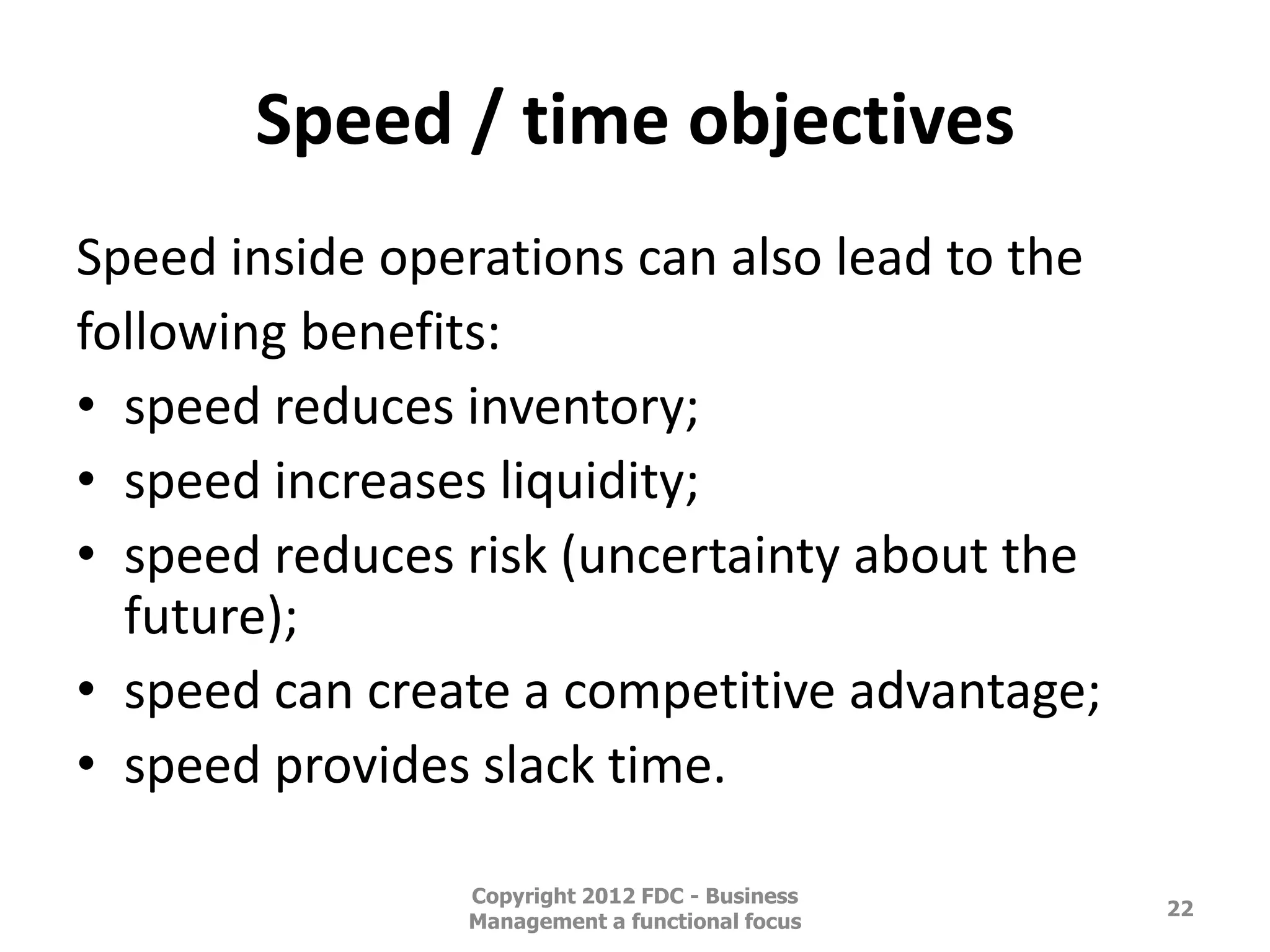 Speed / time objectives

Speed inside operations can also lead to the following benefits:

• speed reduces inventory;
• speed increases liquidity;
• speed reduces risk (uncertainty about the future);
• speed can create a competitive advantage;
• speed provides slack time.

Copyright 2012 FDC - Business Management a functional focus

22